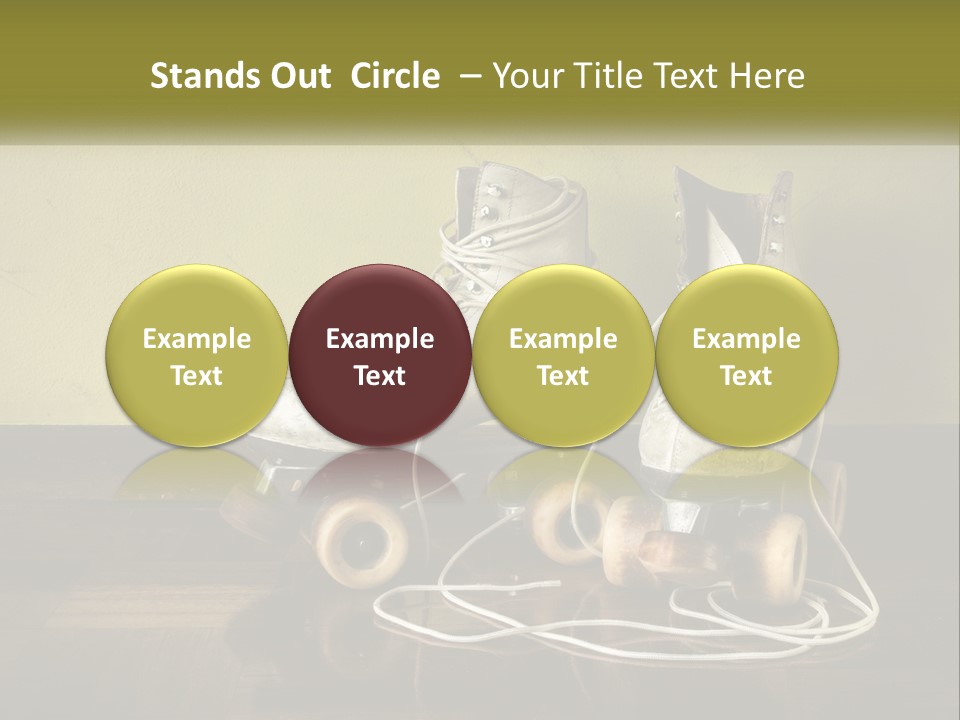 Stands Out  Circle  – Your Title Text Here

Example Text

Example Text

Example Text

Example Text